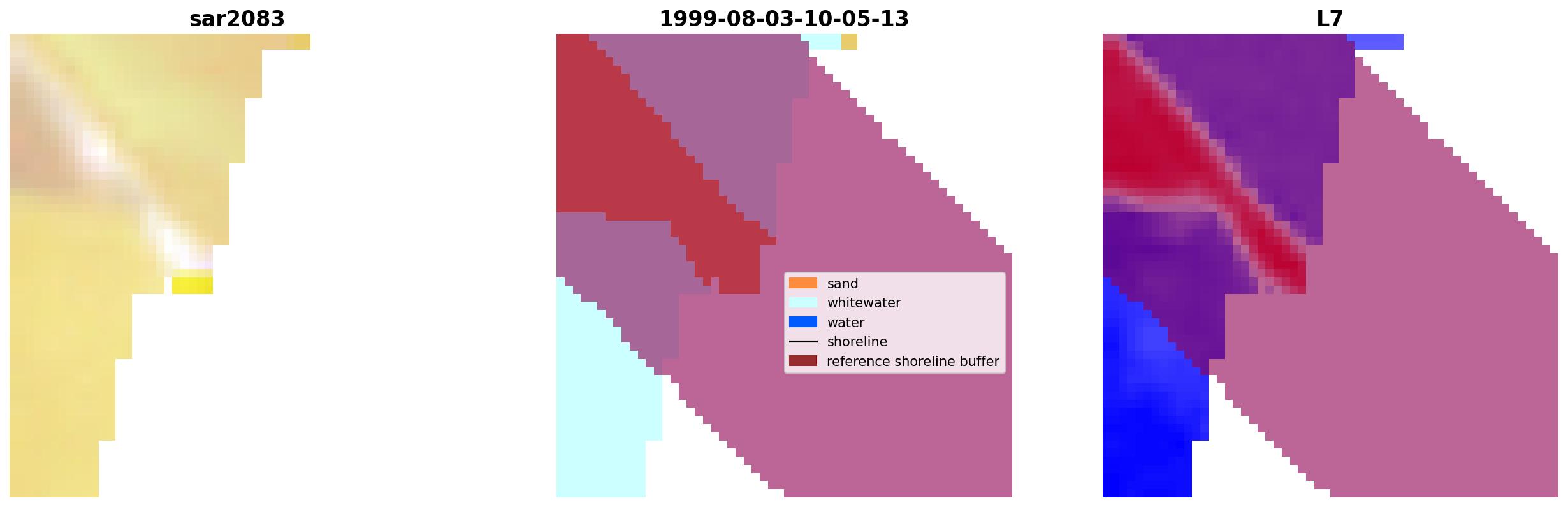 sar2083

1999-08-03-10-05-13

sand
whitewater
water
shoreline
reference shoreline buffer

L7